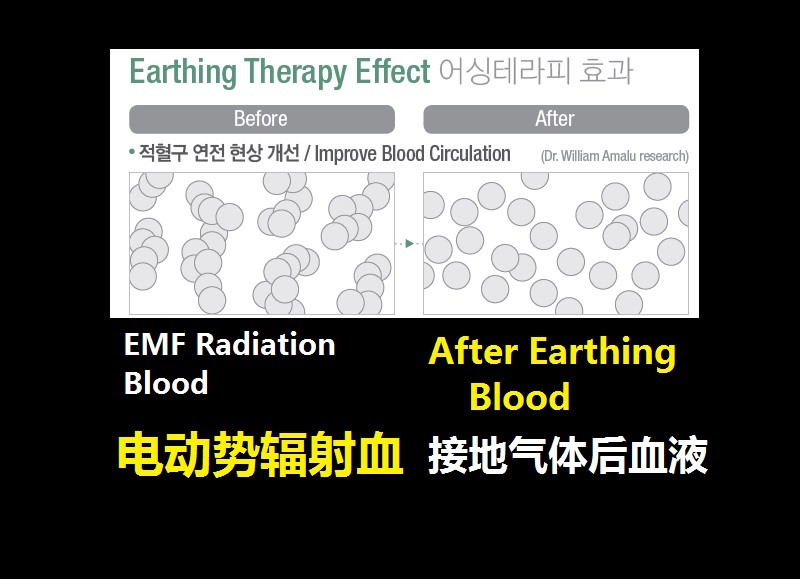 Earthing Therapy Effect 어싱테라피 효과

Before

After

• 적혈구 연전 현상 개선 / Improve Blood Circulation

(Dr. William Amalu research)

EMF Radiation Blood

After Earthing Blood

电动势辐射血

接地气体后血液